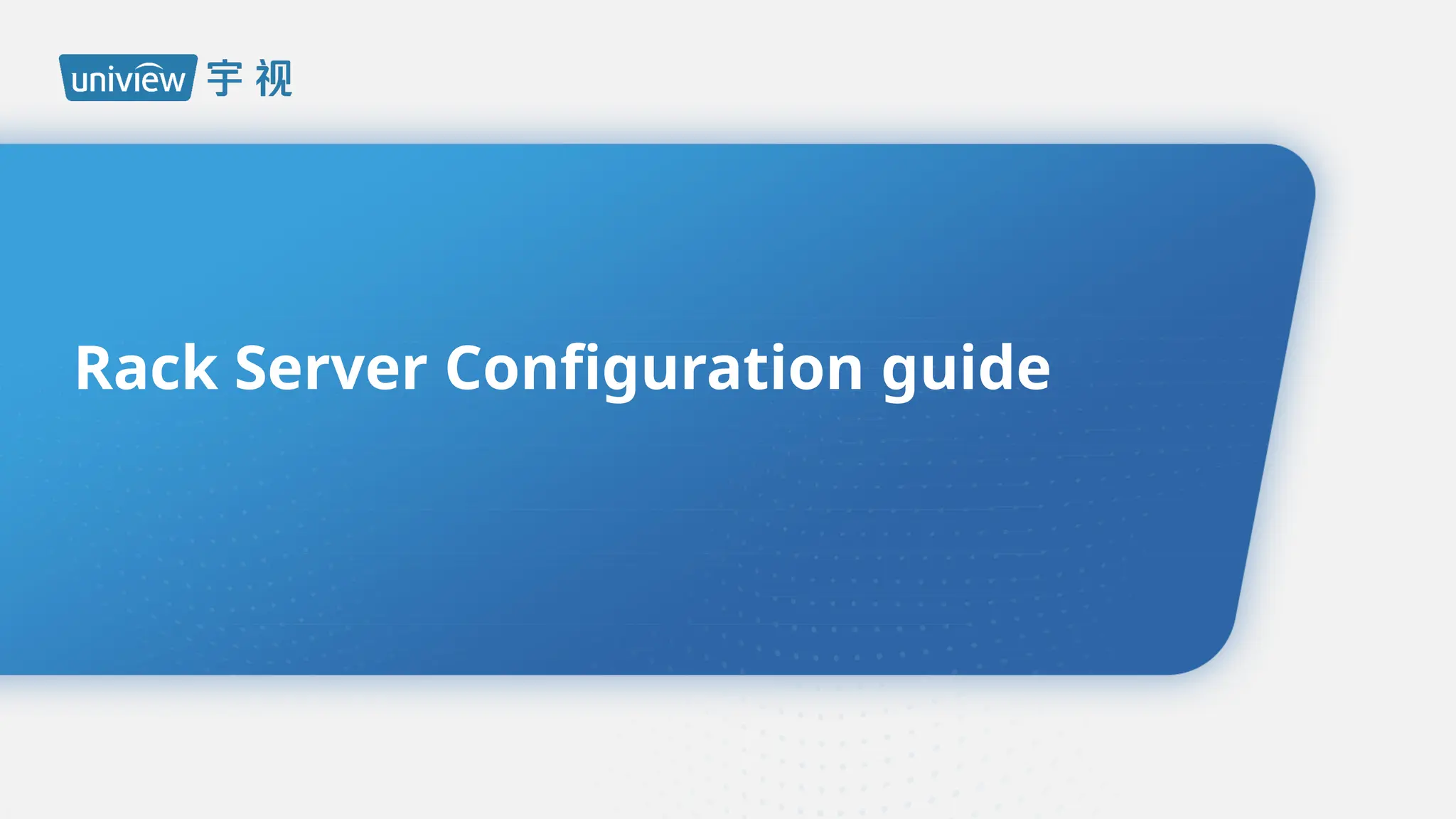 uniview 宇视

Rack Server Configuration guide